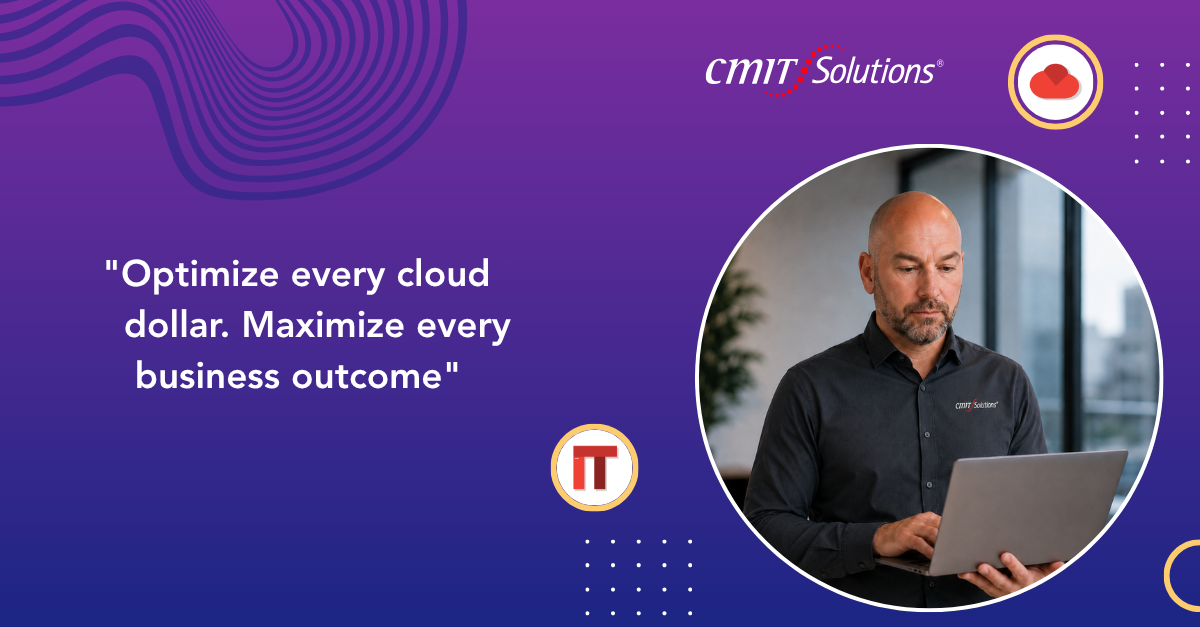 CMIT Solutions®

"Optimize every cloud dollar. Maximize every business outcome"

IT

CMIT Solutions®